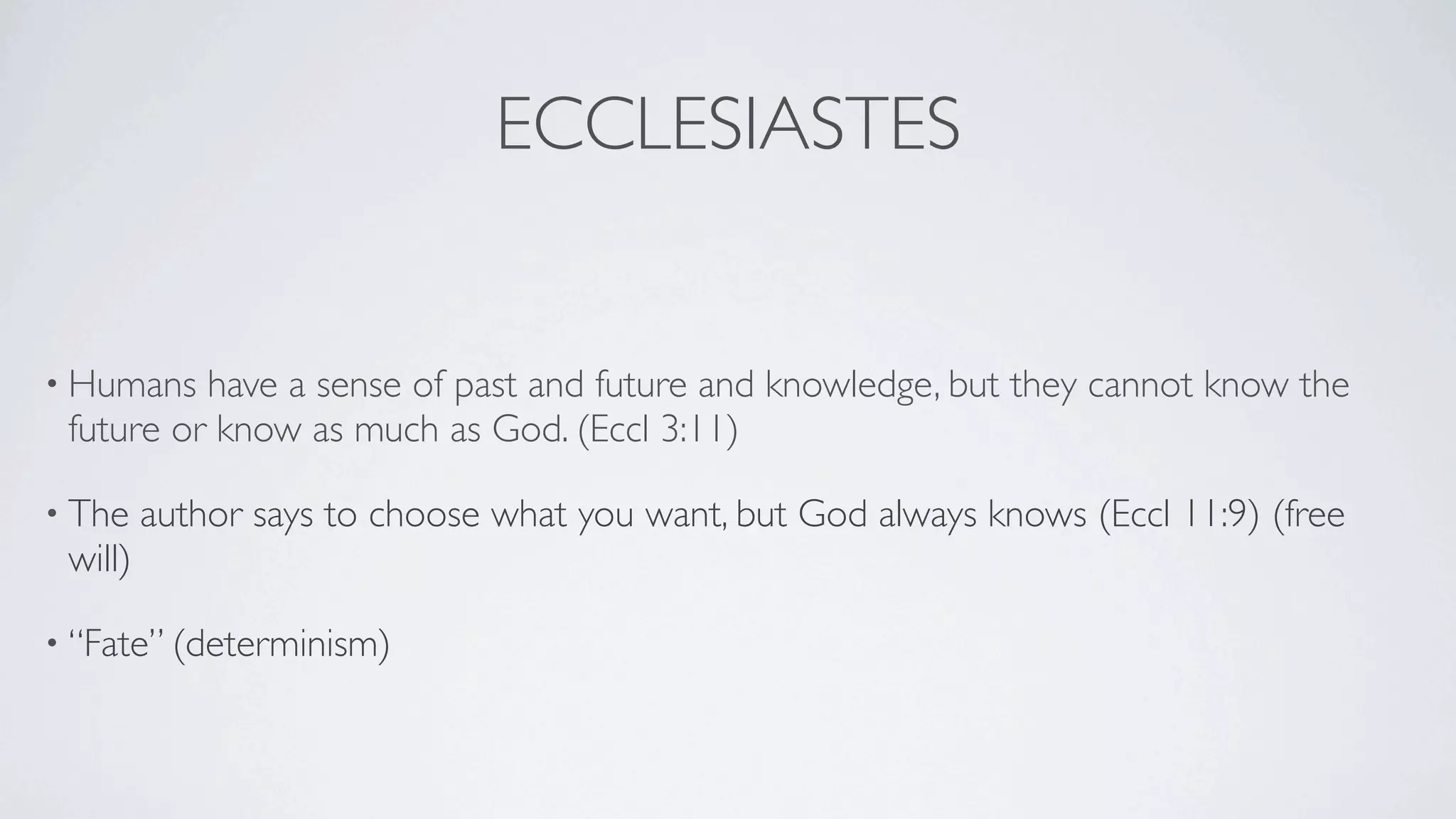 ECCLESIASTES

• Humans have a sense of past and future and knowledge, but they cannot know the future or know as much as God. (Eccl 3:11)

• The author says to choose what you want, but God always knows (Eccl 11:9) (free will)

• “Fate” (determinism)